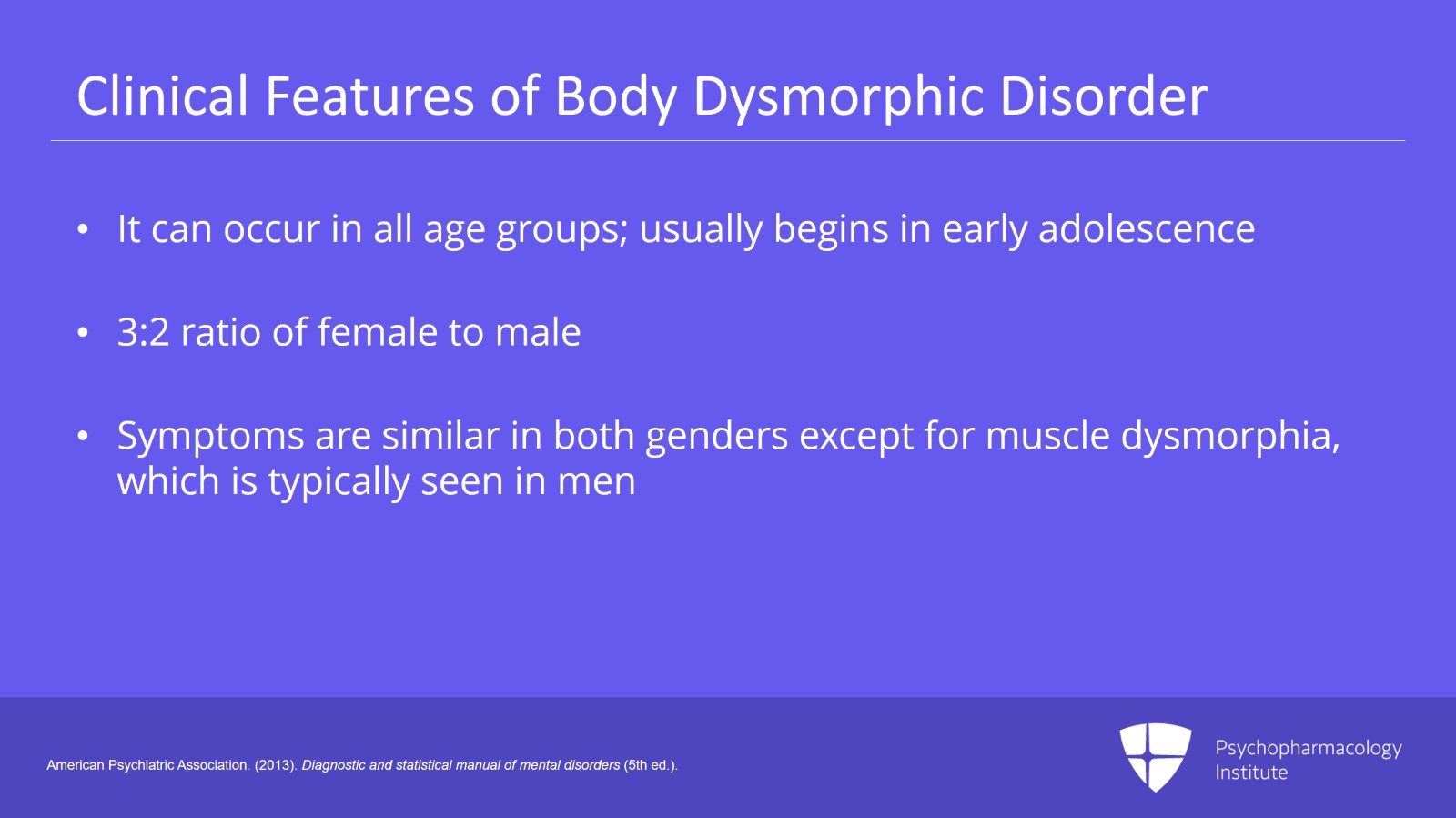 Clinical Features of Body Dysmorphic Disorder

• It can occur in all age groups; usually begins in early adolescence

• 3:2 ratio of female to male

• Symptoms are similar in both genders except for muscle dysmorphia, which is typically seen in men

American Psychiatric Association. (2013). Diagnostic and statistical manual of mental disorders (5th ed.).

Psychopharmacology Institute